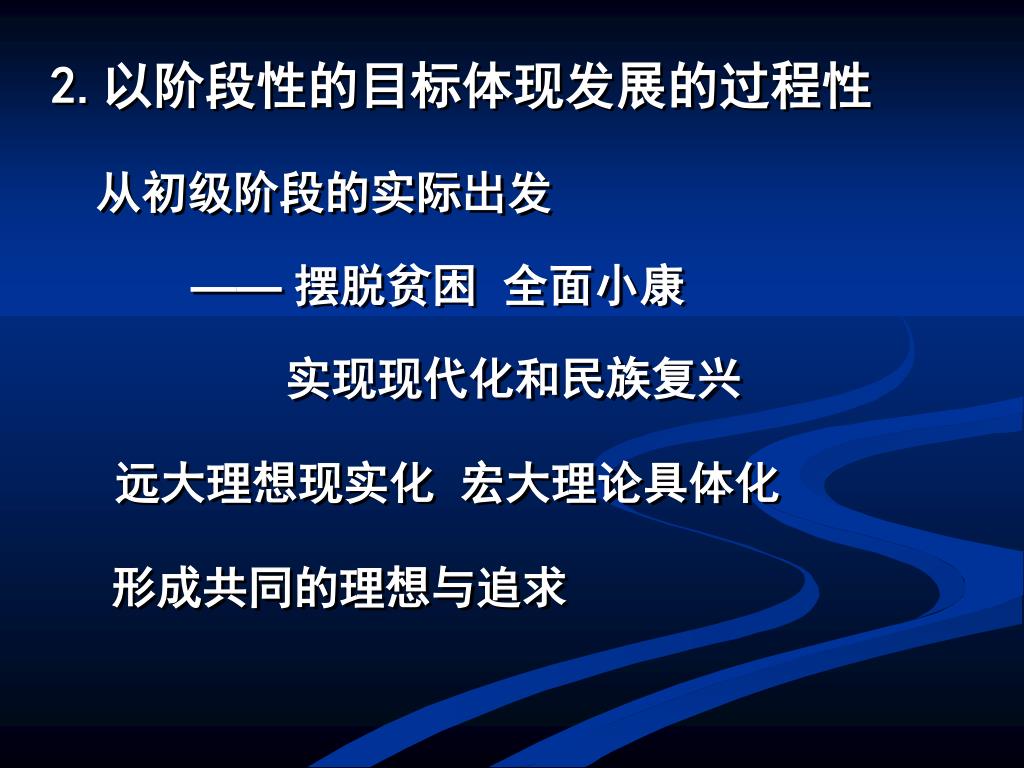 2. 以阶段性的目标体现发展的过程性

从初级阶段的实际出发

—— 摆脱贫困 全面小康

实现现代化和民族复兴

远大理想现实化 宏大理论具体化

形成共同的理想与追求